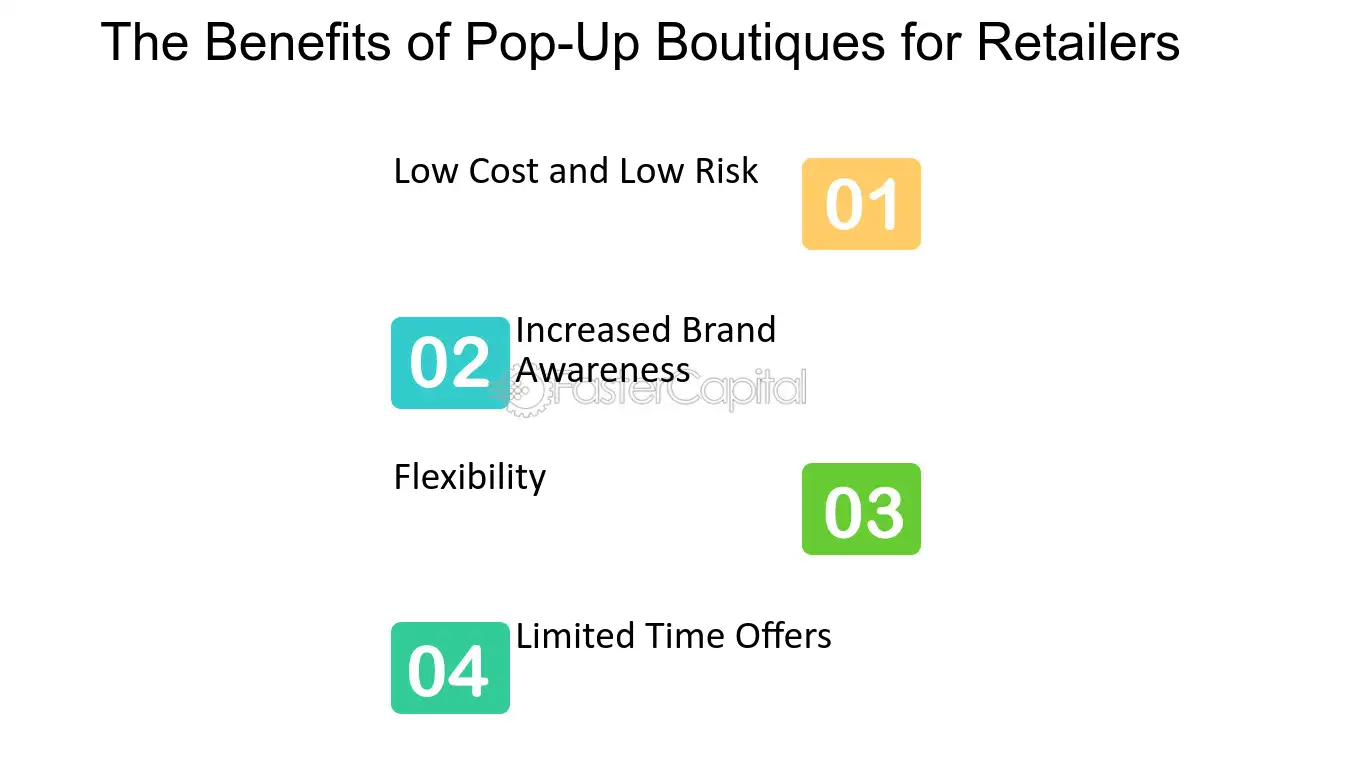 The Benefits of Pop-Up Boutiques for Retailers

Low Cost and Low Risk

01

02

Increased Brand Awareness

FasterCapital

Flexibility

03

04

Limited Time Offers